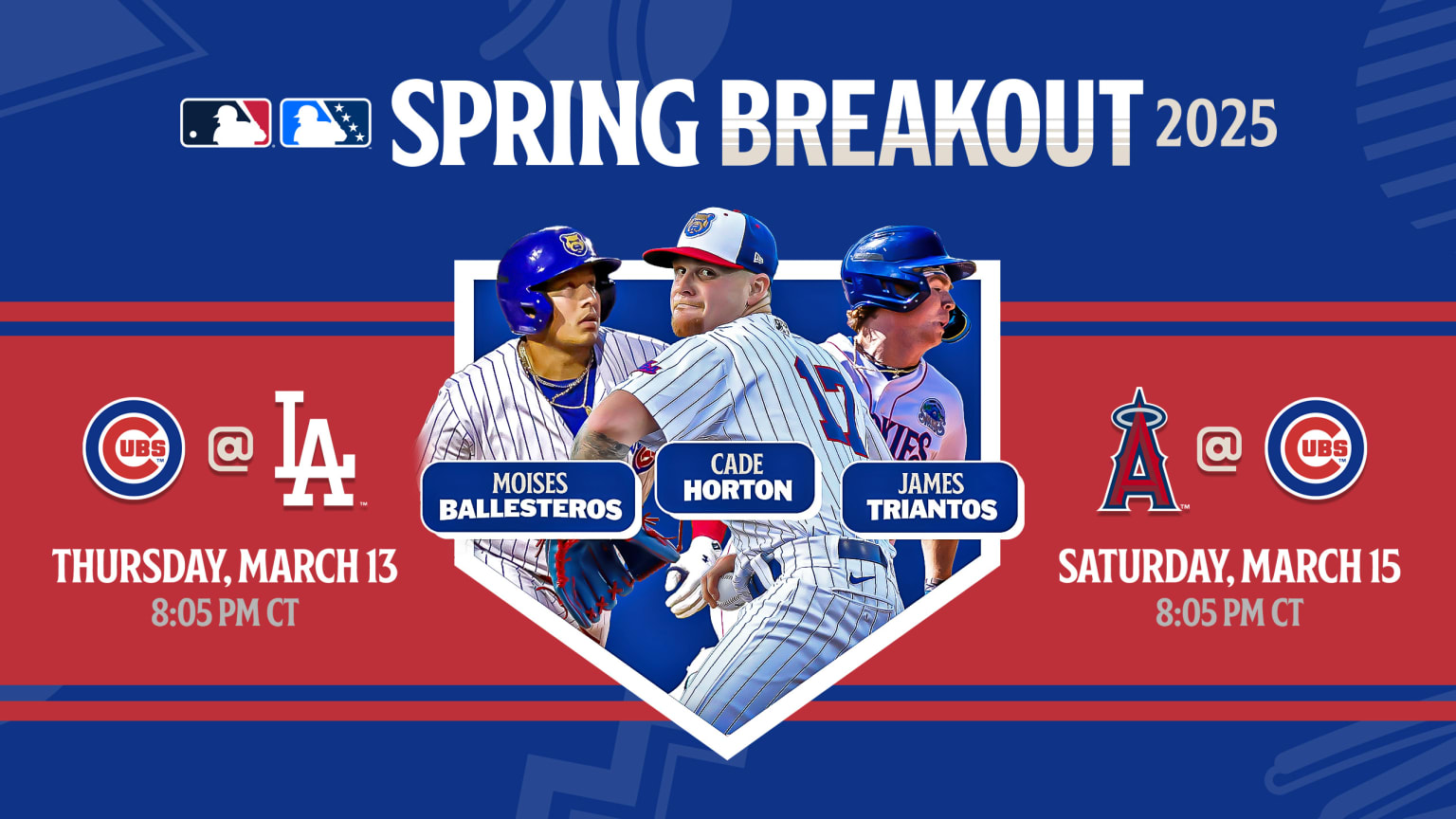 SPRING BREAKOUT 2025

CUBS @ LA

THURSDAY, MARCH 13
8:05 PM CT

MOISES BALLESTEROS

CADE HORTON

JAMES TRIANTOS

A @ CUBS

SATURDAY, MARCH 15
8:05 PM CT